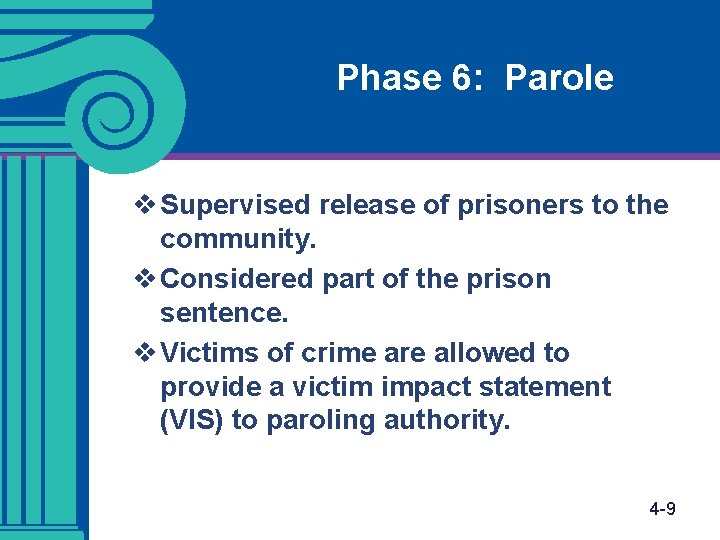 Phase 6: Parole

❖ Supervised release of prisoners to the community.

❖ Considered part of the prison sentence.

❖ Victims of crime are allowed to provide a victim impact statement (VIS) to paroling authority.

4-9